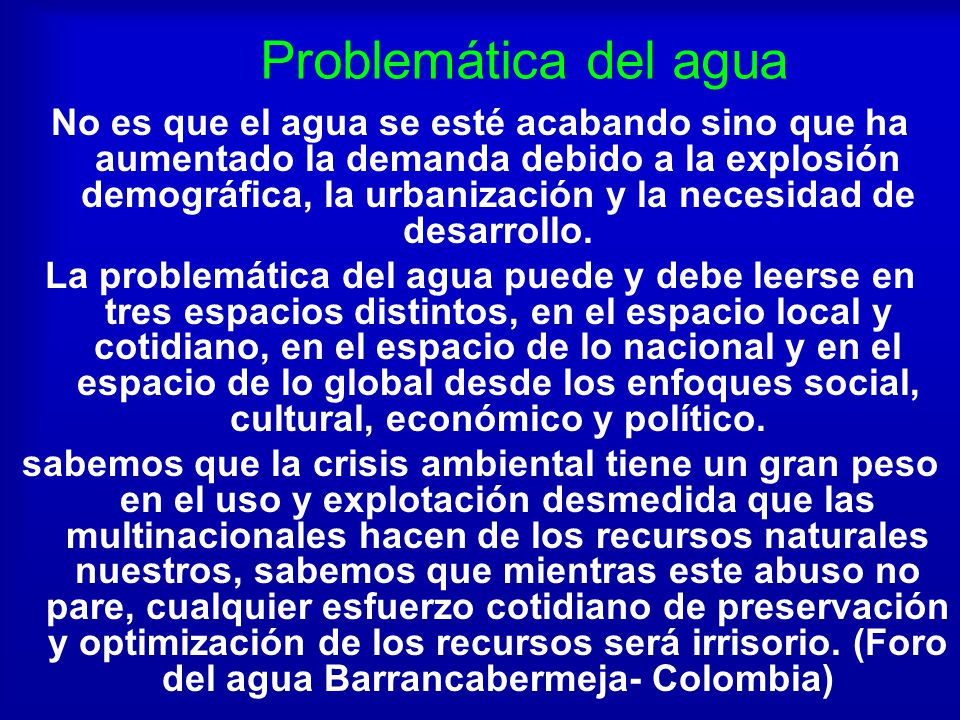 Problemática del agua

No es que el agua se esté acabando sino que ha aumentado la demanda debido a la explosión demográfica, la urbanización y la necesidad de desarrollo.

La problemática del agua puede y debe leerse en tres espacios distintos, en el espacio local y cotidiano, en el espacio de lo nacional y en el espacio de lo global desde los enfoques social, cultural, económico y político.

sabemos que la crisis ambiental tiene un gran peso en el uso y explotación desmedida que las multinacionales hacen de los recursos naturales nuestros, sabemos que mientras este abuso no pare, cualquier esfuerzo cotidiano de preservación y optimización de los recursos será irrisorio. (Foro del agua Barrancabermeja- Colombia)